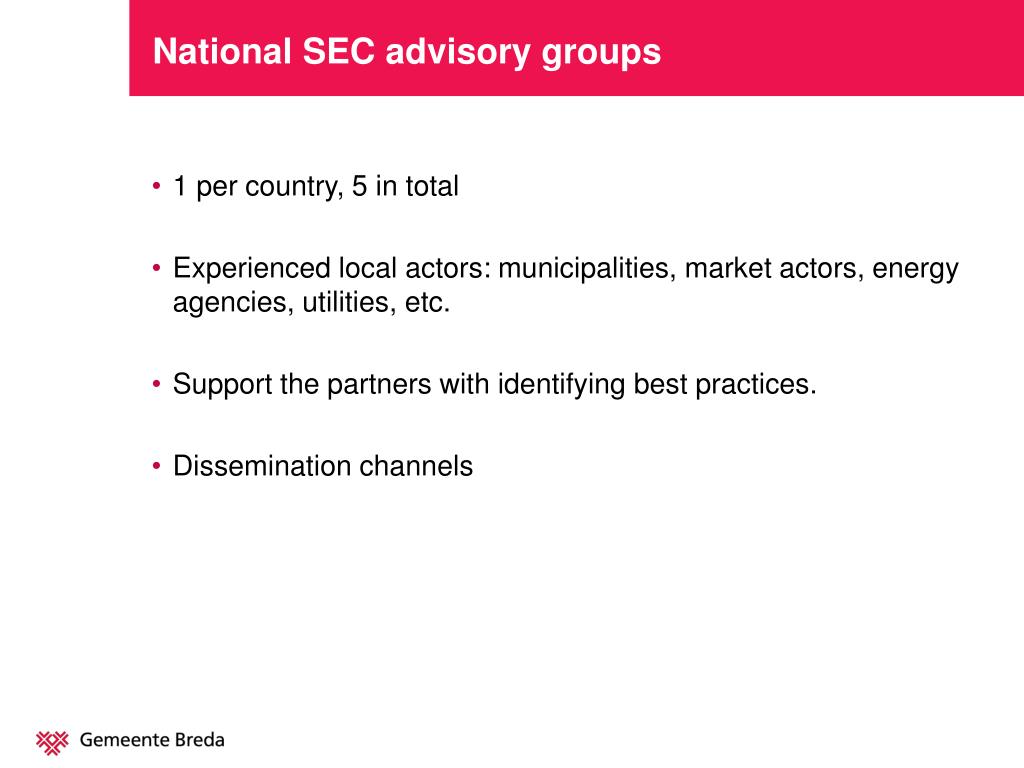 National SEC advisory groups

• 1 per country, 5 in total

• Experienced local actors: municipalities, market actors, energy agencies, utilities, etc.

• Support the partners with identifying best practices.

• Dissemination channels

Gemeente Breda